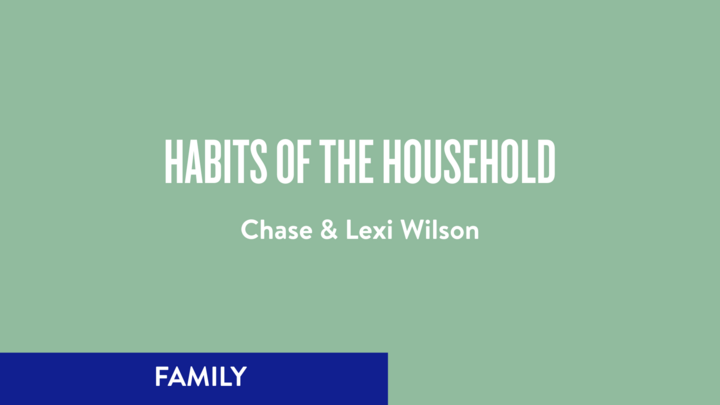 HABITS OF THE HOUSEHOLD

Chase & Lexi Wilson

FAMILY